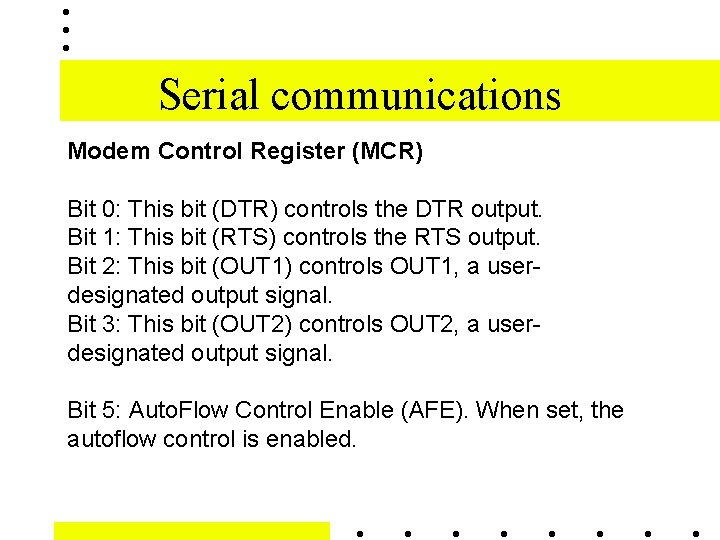 Serial communications

Modem Control Register (MCR)

Bit 0: This bit (DTR) controls the DTR output.
Bit 1: This bit (RTS) controls the RTS output.
Bit 2: This bit (OUT1) controls OUT1, a user-designated output signal.
Bit 3: This bit (OUT2) controls OUT2, a user-designated output signal.

Bit 5: AutoFlow Control Enable (AFE). When set, the autoflow control is enabled.